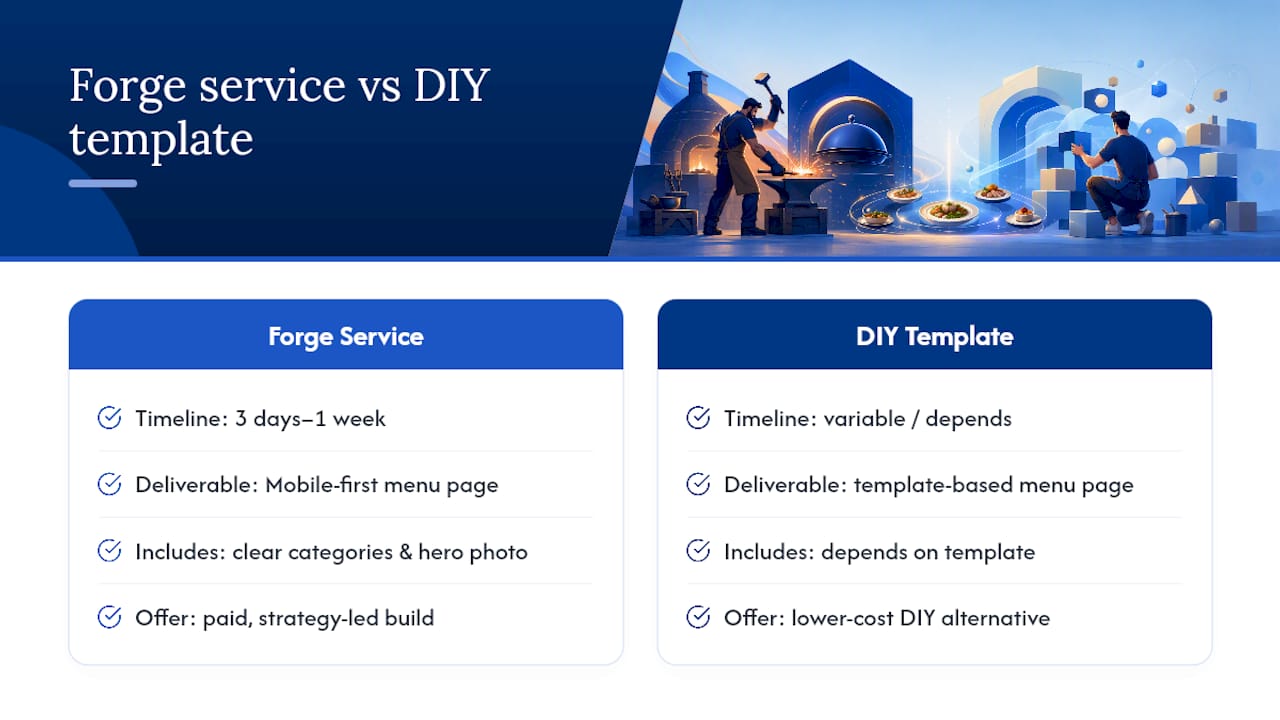 Forge service vs DIY template

Forge Service

Timeline: 3 days–1 week

Deliverable: Mobile-first menu page

Includes: clear categories & hero photo

Offer: paid, strategy-led build

DIY Template

Timeline: variable / depends

Deliverable: template-based menu page

Includes: depends on template

Offer: lower-cost DIY alternative